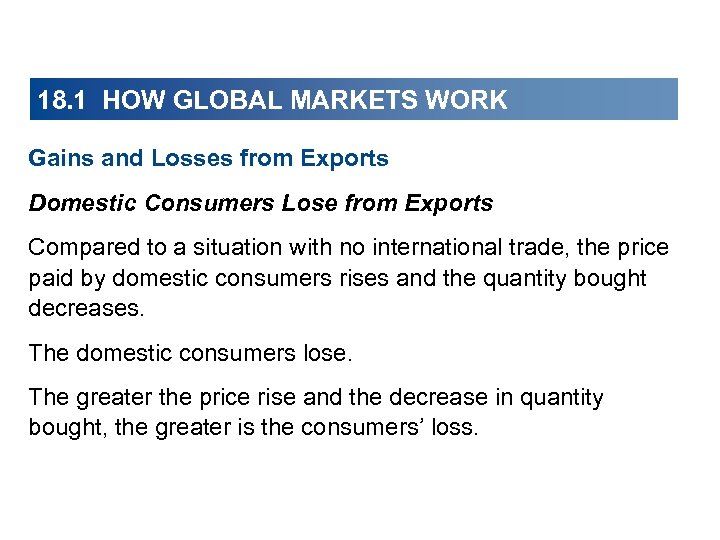 18.1 HOW GLOBAL MARKETS WORK

Gains and Losses from Exports

Domestic Consumers Lose from Exports

Compared to a situation with no international trade, the price paid by domestic consumers rises and the quantity bought decreases.

The domestic consumers lose.

The greater the price rise and the decrease in quantity bought, the greater is the consumers' loss.